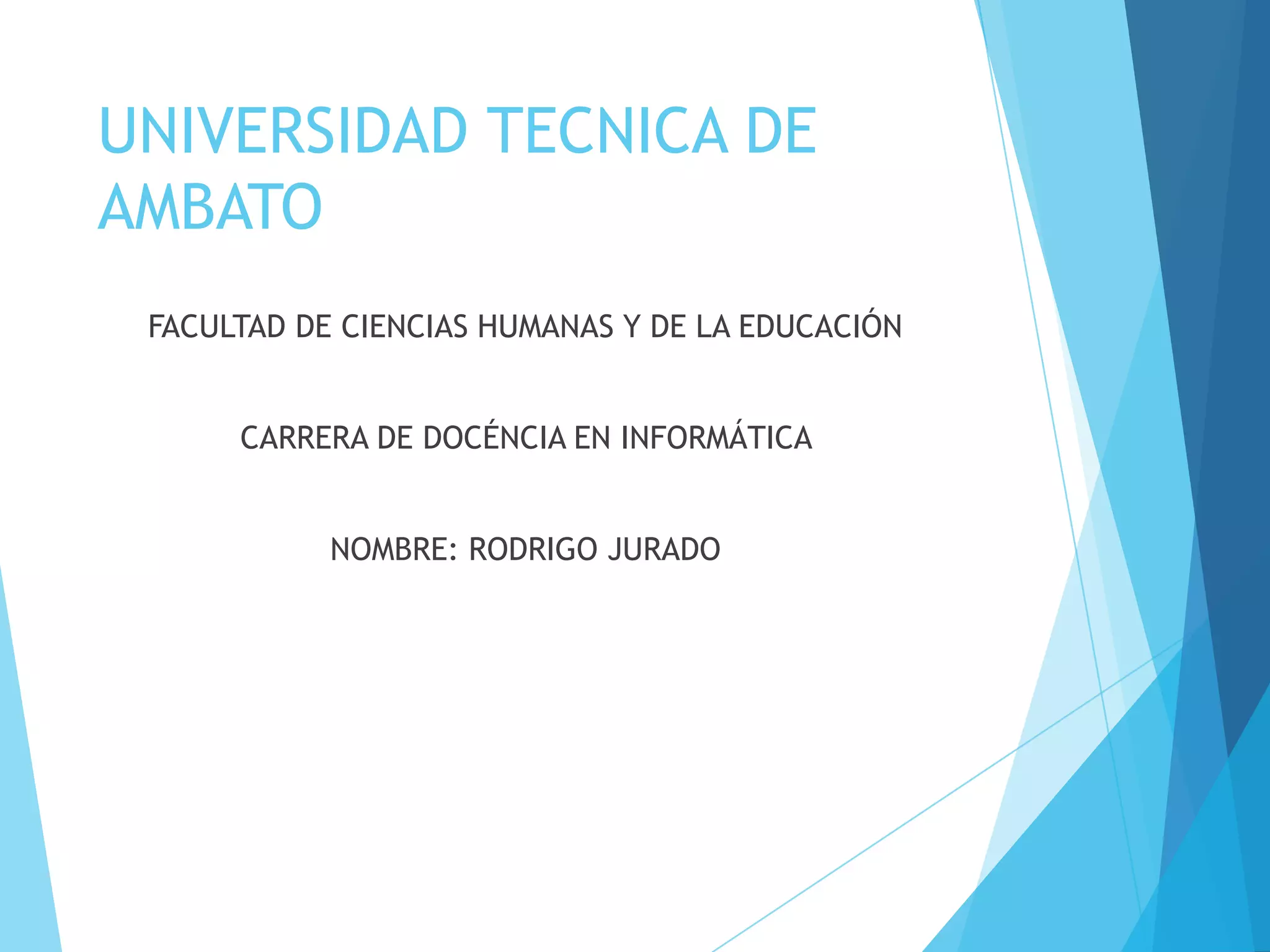 UNIVERSIDAD TECNICA DE AMBATO

FACULTAD DE CIENCIAS HUMANAS Y DE LA EDUCACIÓN

CARRERA DE DOCÉNCIA EN INFORMÁTICA

NOMBRE: RODRIGO JURADO